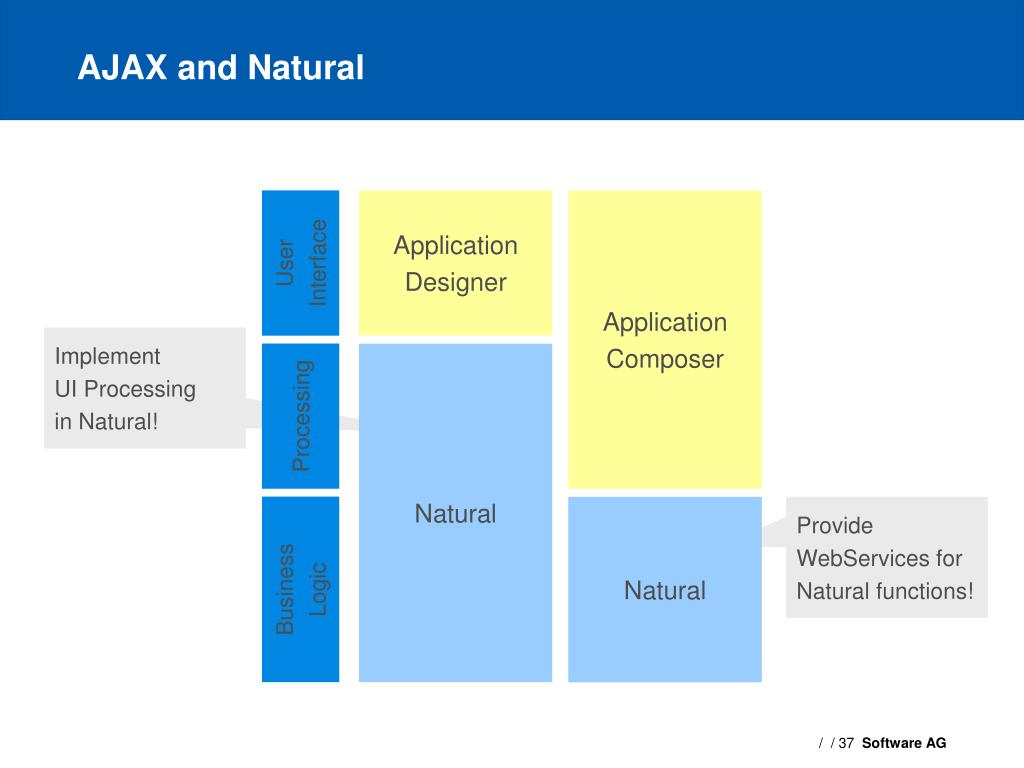 AJAX and Natural

User Interface

Processing

Business Logic

Application Designer

Natural

Application Composer

Natural

Implement UI Processing in Natural!

Provide WebServices for Natural functions!

/ / 37 Software AG